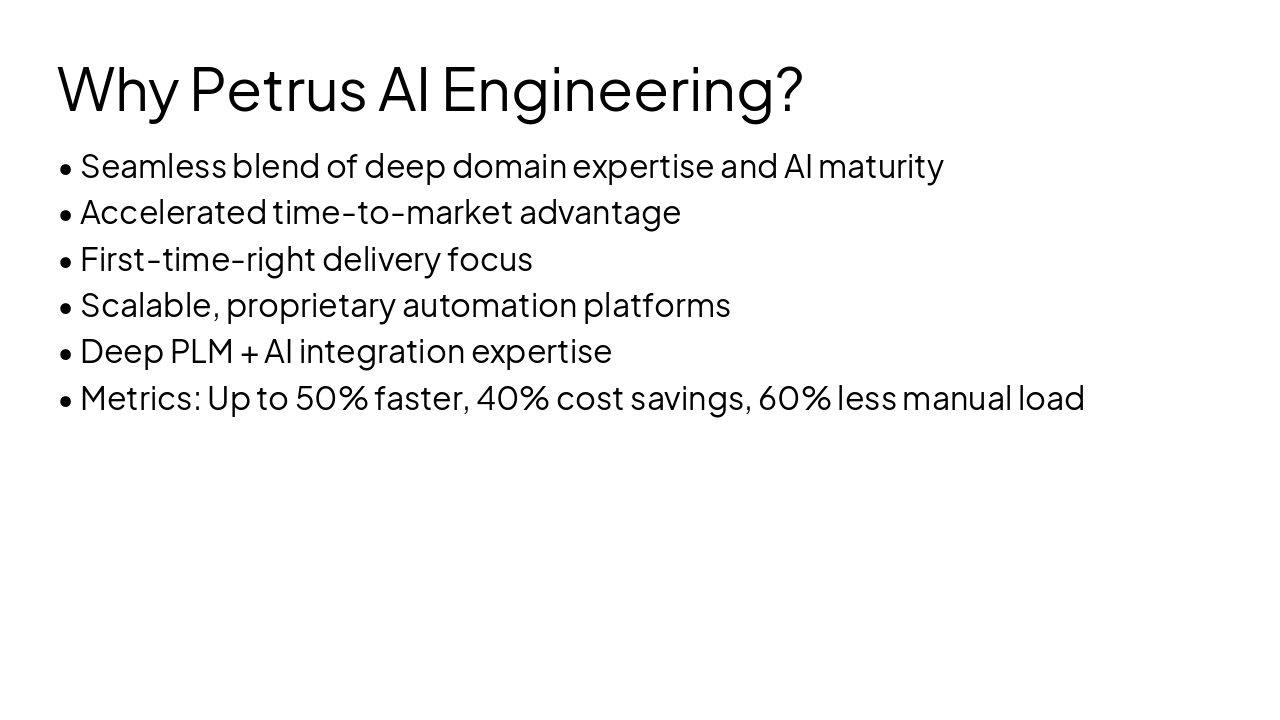 Why Petrus AI Engineering?

• Seamless blend of deep domain expertise and AI maturity
• Accelerated time-to-market advantage
• First-time-right delivery focus
• Scalable, proprietary automation platforms
• Deep PLM + AI integration expertise
• Metrics: Up to 50% faster, 40% cost savings, 60% less manual load